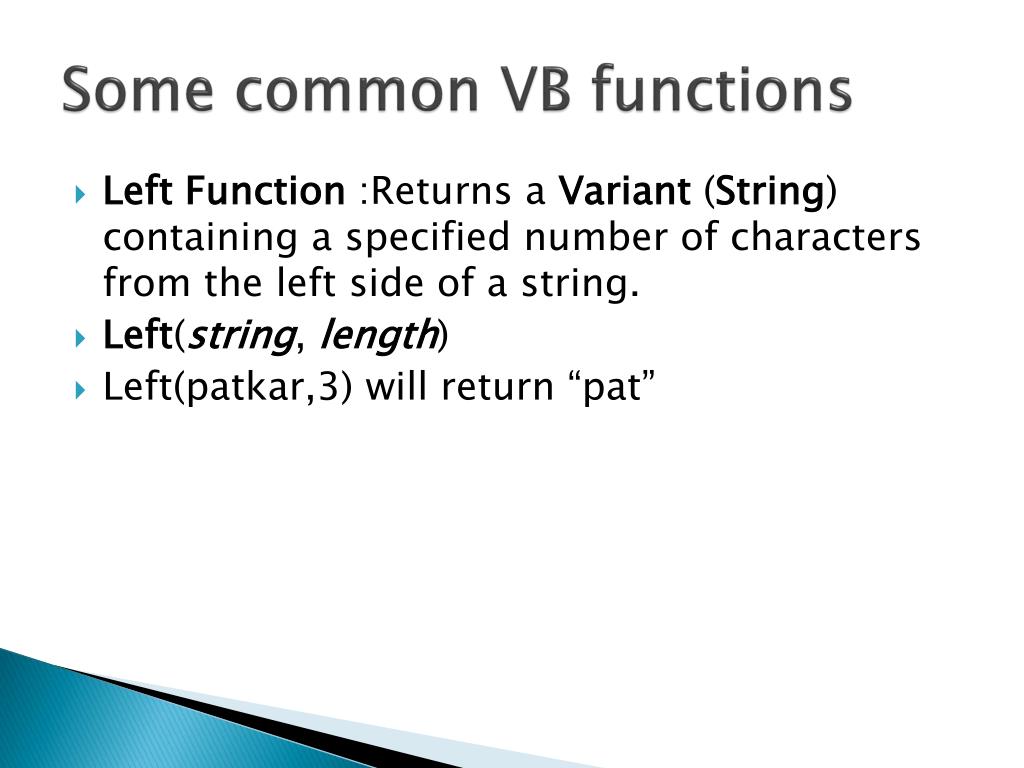 Some common VB functions

Left Function :Returns a Variant (String) containing a specified number of characters from the left side of a string.

Left(string, length)

Left(patkar,3) will return “pat”